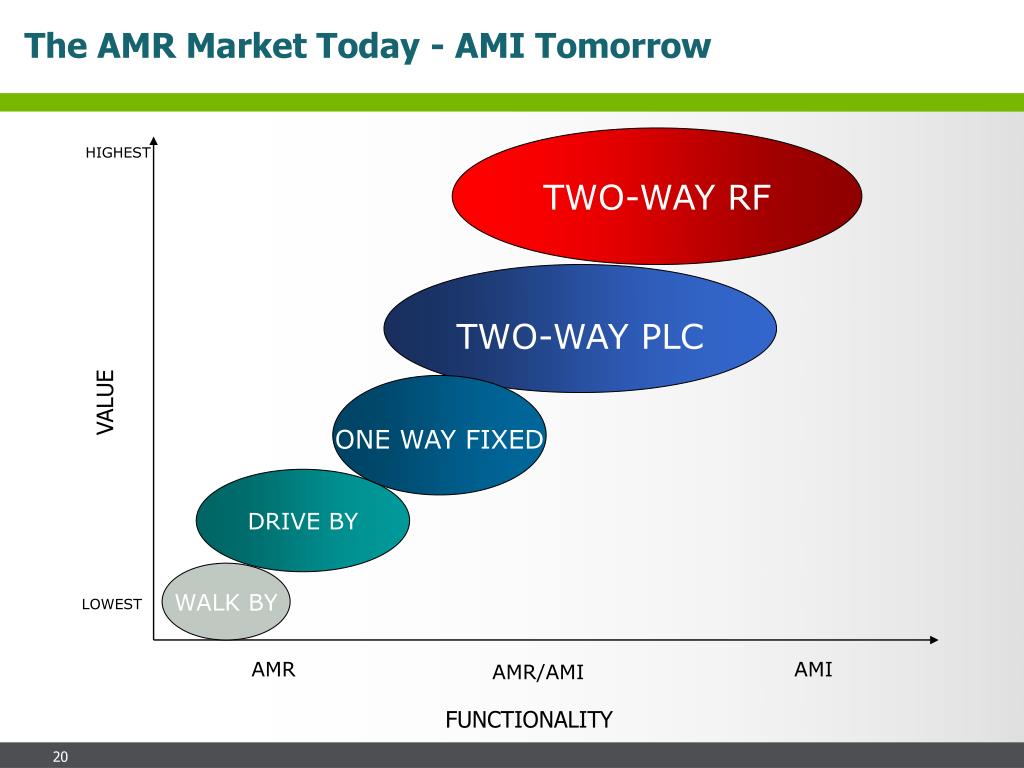 The AMR Market Today - AMI Tomorrow

HIGHEST

VALUE

LOWEST

TWO-WAY RF

TWO-WAY PLC

ONE WAY FIXED

DRIVE BY

WALK BY

AMR

AMR/AMI

AMI

FUNCTIONALITY

20